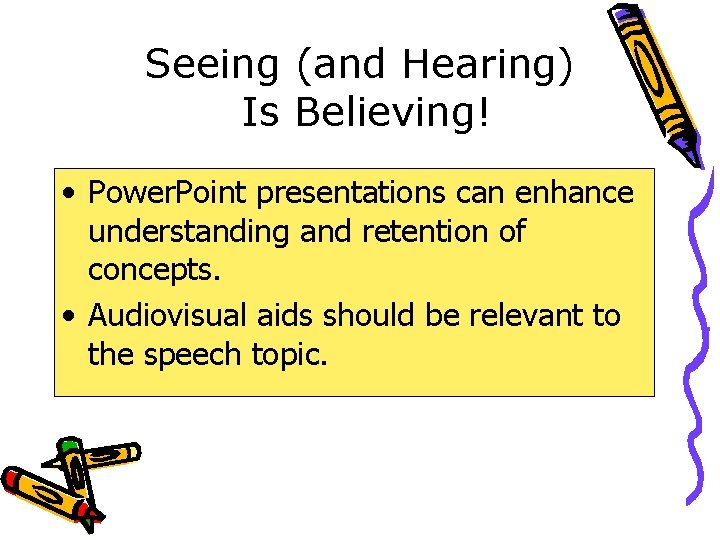 Seeing (and Hearing) Is Believing!

• PowerPoint presentations can enhance understanding and retention of concepts.

• Audiovisual aids should be relevant to the speech topic.